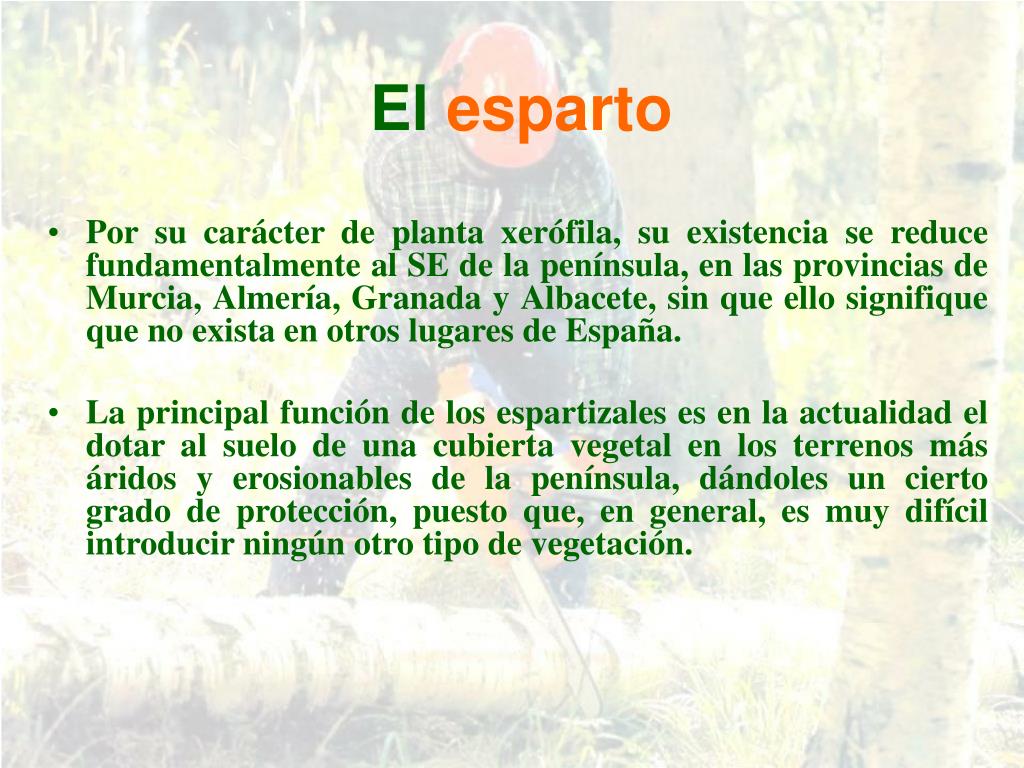 El esparto

• Por su carácter de planta xerófila, su existencia se reduce fundamentalmente al SE de la península, en las provincias de Murcia, Almería, Granada y Albacete, sin que ello signifique que no exista en otros lugares de España.

• La principal función de los espartizales es en la actualidad el dotar al suelo de una cubierta vegetal en los terrenos más áridos y erosionables de la península, dándoles un cierto grado de protección, puesto que, en general, es muy difícil introducir ningún otro tipo de vegetación.